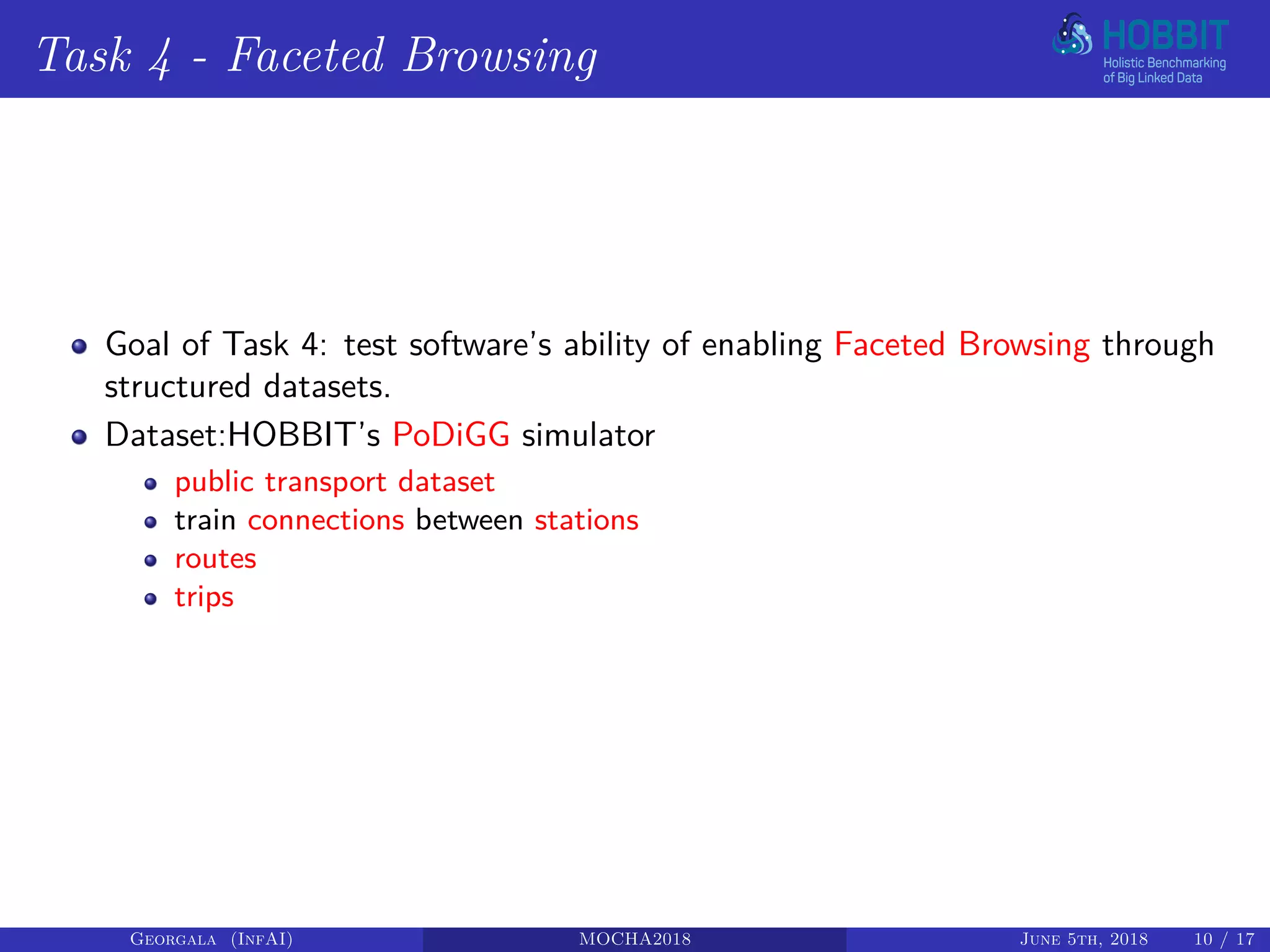 Task 4 - Faceted Browsing

HOBBIT
Holistic Benchmarking of Big Linked Data

- Goal of Task 4: test software's ability of enabling Faceted Browsing through structured datasets.
- Dataset:HOBBIT's PoDiGG simulator
  - public transport dataset
  - train connections between stations
  - routes
  - trips

Georgala (InfAI) MOCHA2018 June 5th, 2018 10 / 17